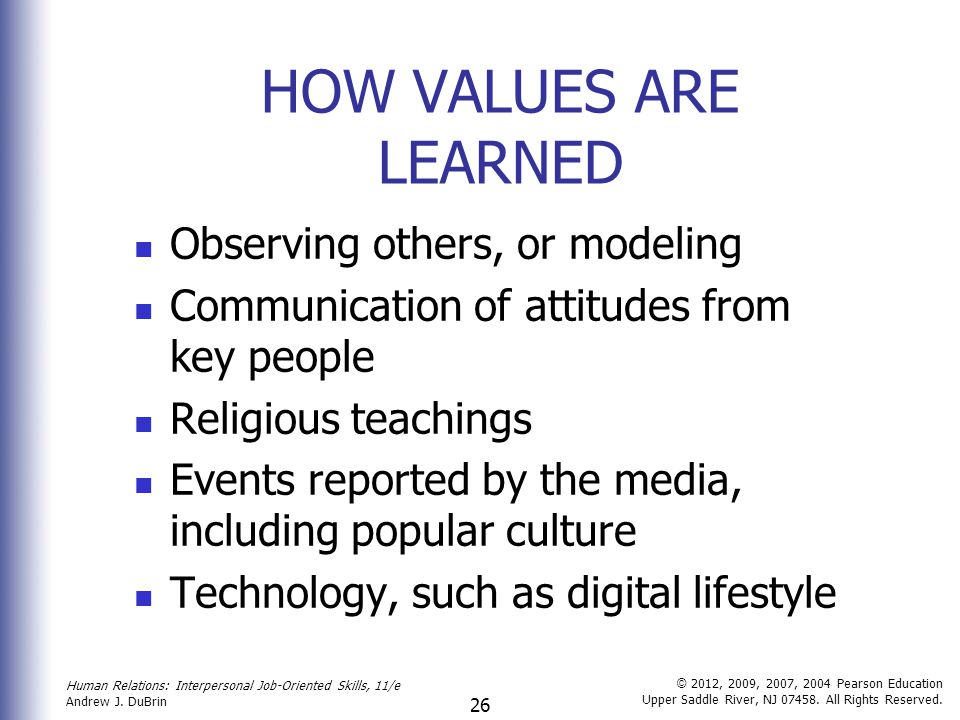 HOW VALUES ARE LEARNED

- Observing others, or modeling
- Communication of attitudes from key people
- Religious teachings
- Events reported by the media, including popular culture
- Technology, such as digital lifestyle

Human Relations: Interpersonal Job-Oriented Skills, 11/e
Andrew J. DuBrin

26

© 2012, 2009, 2007, 2004 Pearson Education
Upper Saddle River, NJ 07458. All Rights Reserved.